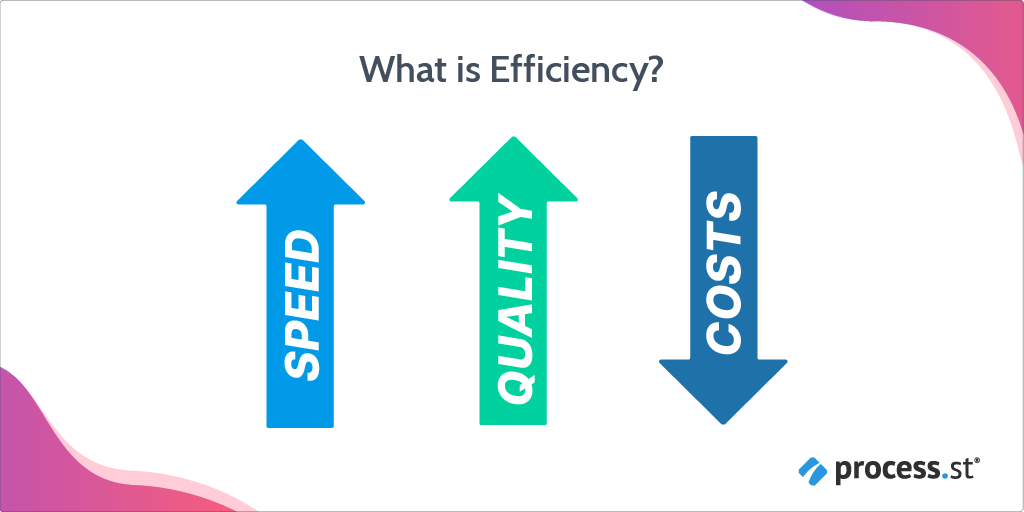 What is Efficiency?

SPEED

QUALITY

COSTS

process.st®